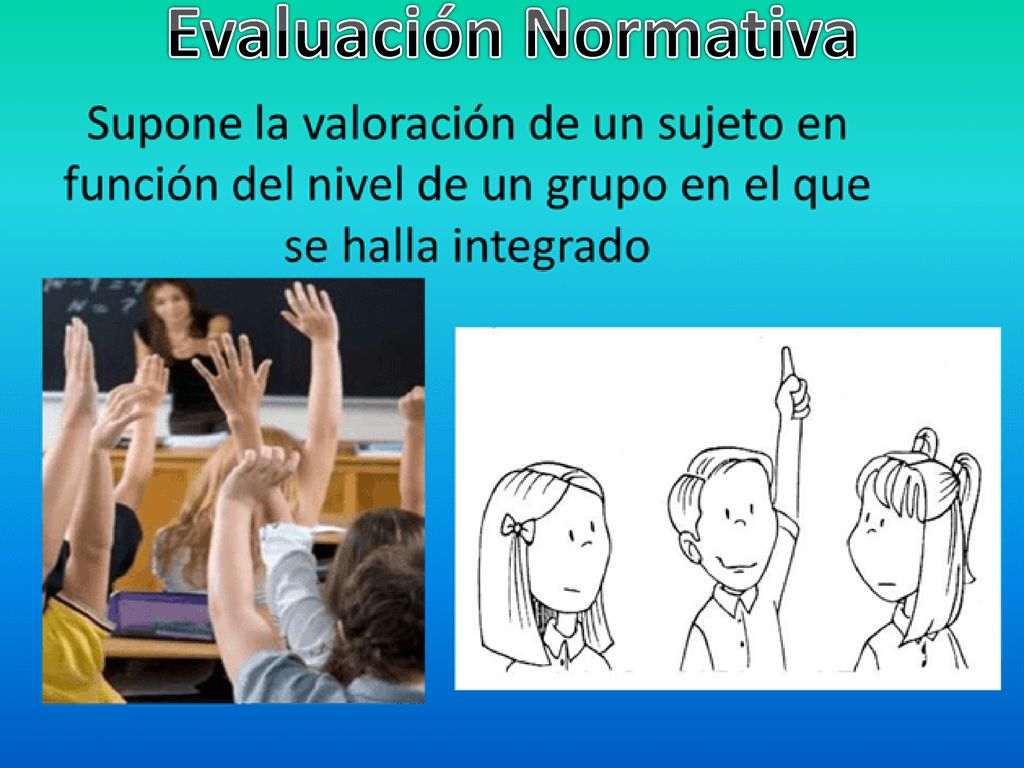 Evaluación Normativa

Supone la valoración de un sujeto en función del nivel de un grupo en el que se halla integrado